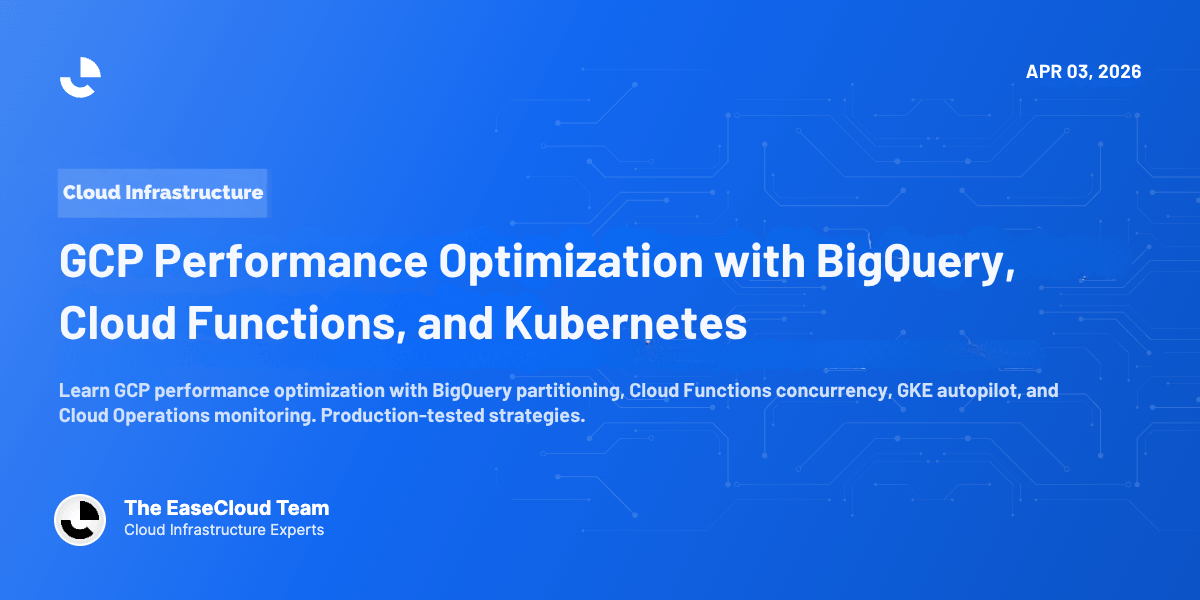 APR 03, 2026

Cloud Infrastructure

GCP Performance Optimization with BigQuery, Cloud Functions, and Kubernetes

Learn GCP performance optimization with BigQuery partitioning, Cloud Functions concurrency, GKE autopilot, and Cloud Operations monitoring. Production-tested strategies.

The EaseCloud Team
Cloud Infrastructure Experts